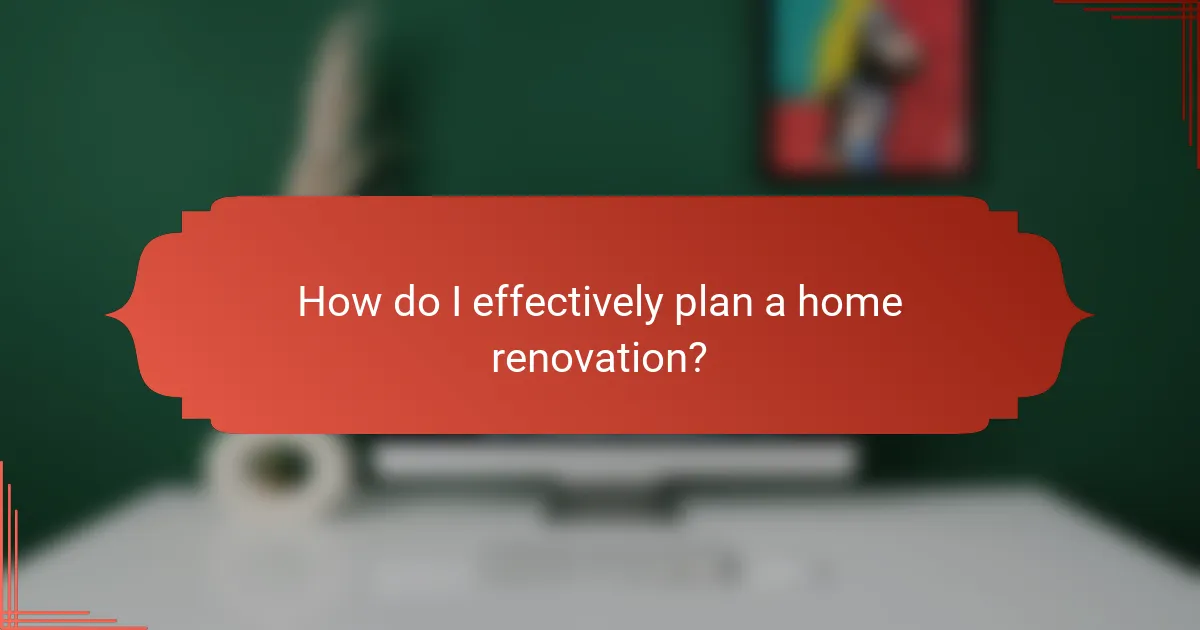 How do I effectively plan a home renovation?